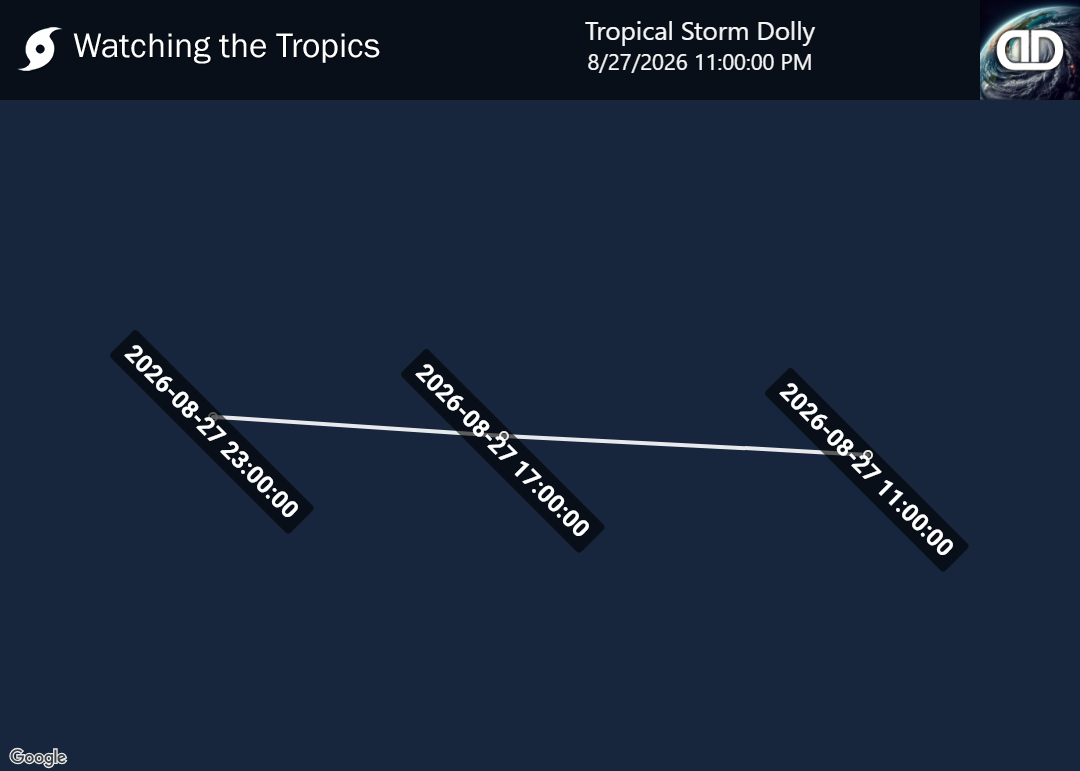 Watching the Tropics

Tropical Storm Dolly
8/27/2026 11:00:00 PM

2026-08-27 23:00:00

2026-08-27 17:00:00

2026-08-27 11:00:00

Google